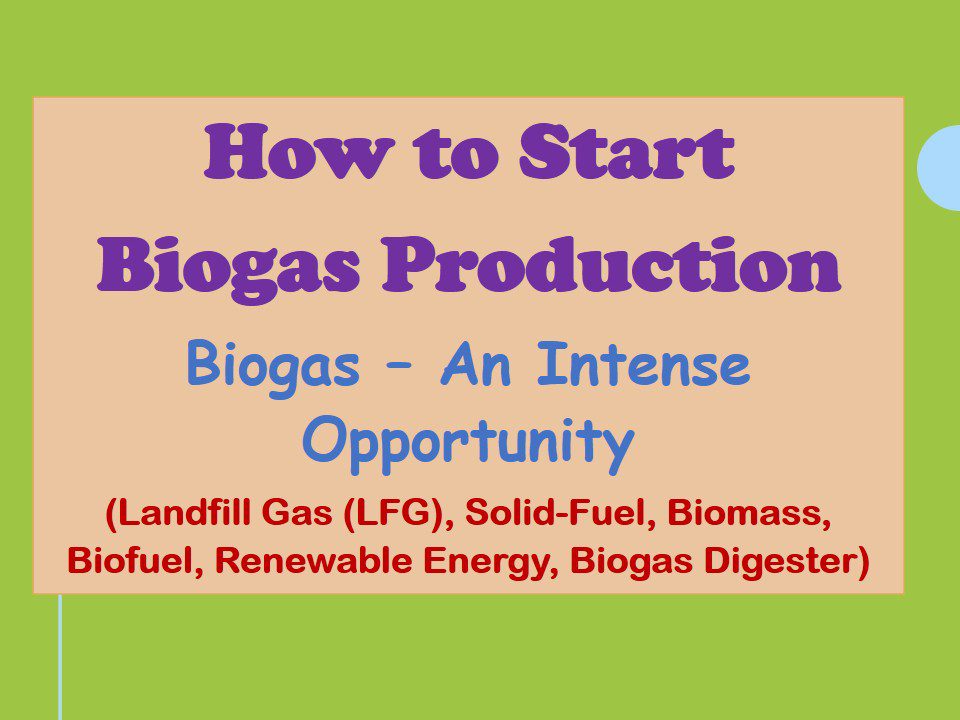 How to Start Biogas Production

Biogas – An Intense Opportunity

(Landfill Gas (LFG), Solid-Fuel, Biomass, Biofuel, Renewable Energy, Biogas Digester)